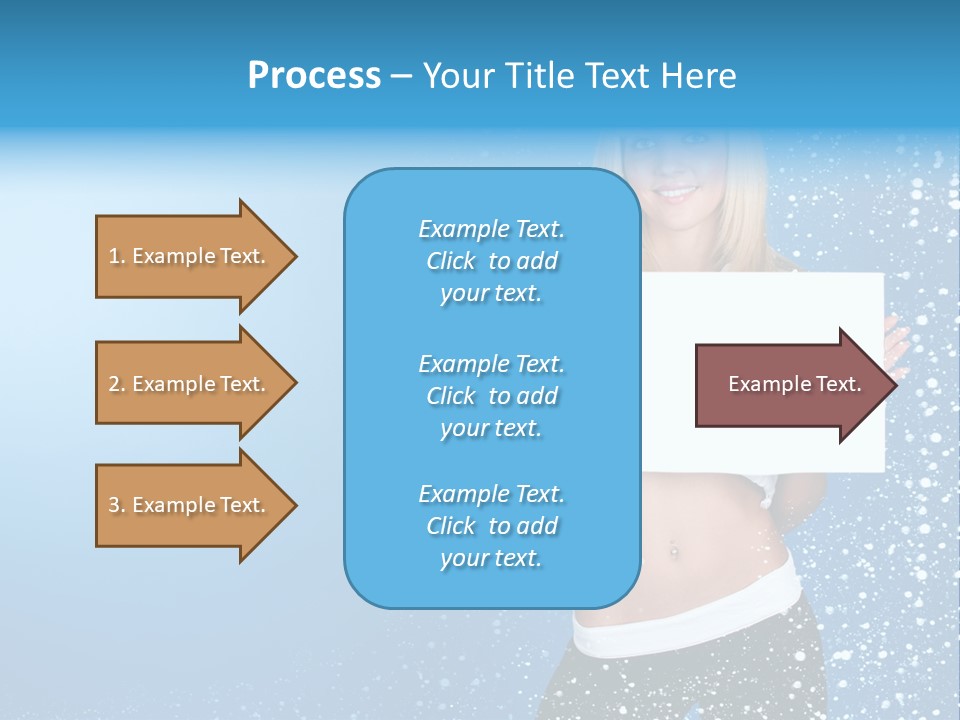 Process – Your Title Text Here

1. Example Text.

2. Example Text.

3. Example Text.

Example Text. Click to add your text.

Example Text. Click to add your text.

Example Text. Click to add your text.

Example Text.